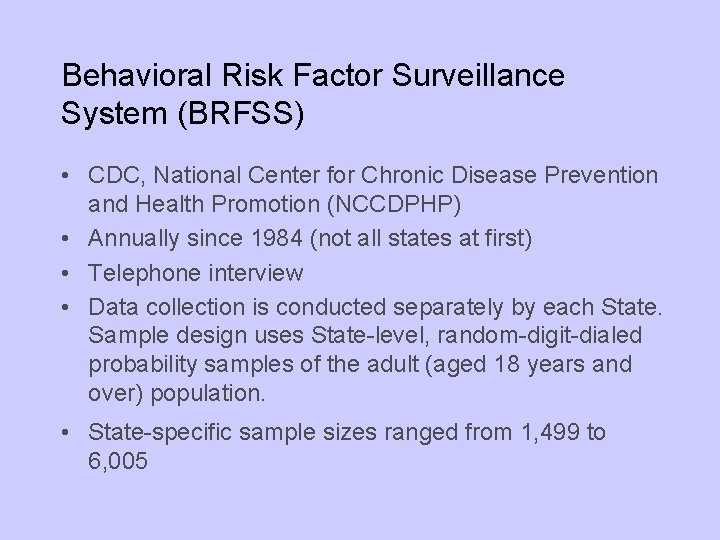 Behavioral Risk Factor Surveillance System (BRFSS)

• CDC, National Center for Chronic Disease Prevention and Health Promotion (NCCDPHP)
• Annually since 1984 (not all states at first)
• Telephone interview
• Data collection is conducted separately by each State. Sample design uses State-level, random-digit-dialed probability samples of the adult (aged 18 years and over) population.
• State-specific sample sizes ranged from 1,499 to 6,005